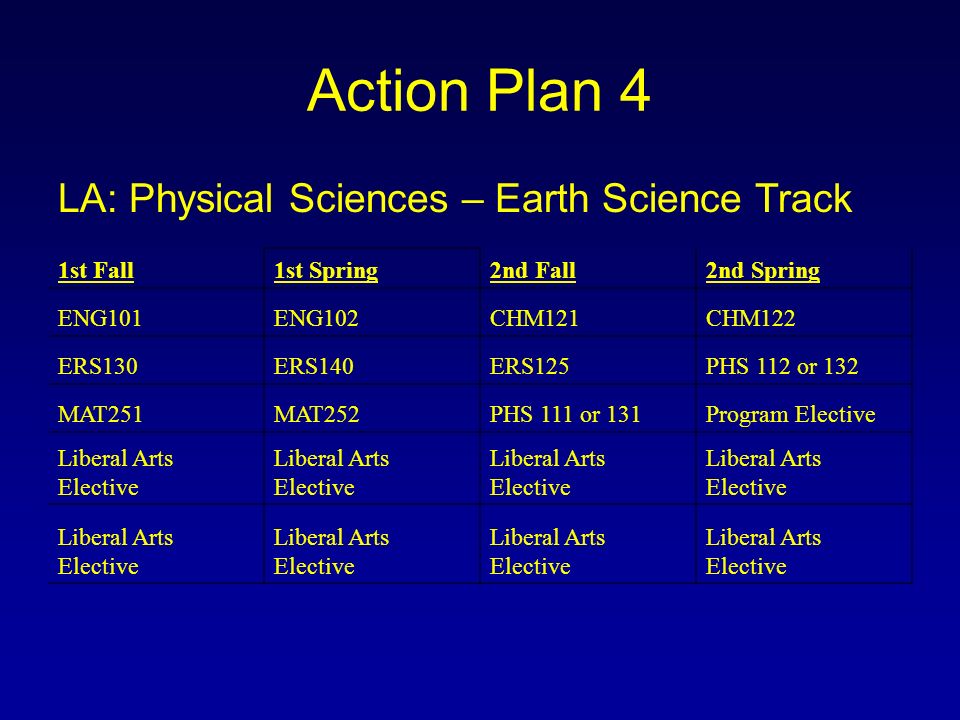 Action Plan 4

LA: Physical Sciences – Earth Science Track

| 1st Fall | 1st Spring | 2nd Fall | 2nd Spring |
|---|---|---|---|
| ENG101 | ENG102 | CHM121 | CHM122 |
| ERS130 | ERS140 | ERS125 | PHS 112 or 132 |
| MAT251 | MAT252 | PHS 111 or 131 | Program Elective |
| Liberal Arts Elective | Liberal Arts Elective | Liberal Arts Elective | Liberal Arts Elective |
| Liberal Arts Elective | Liberal Arts Elective | Liberal Arts Elective | Liberal Arts Elective |